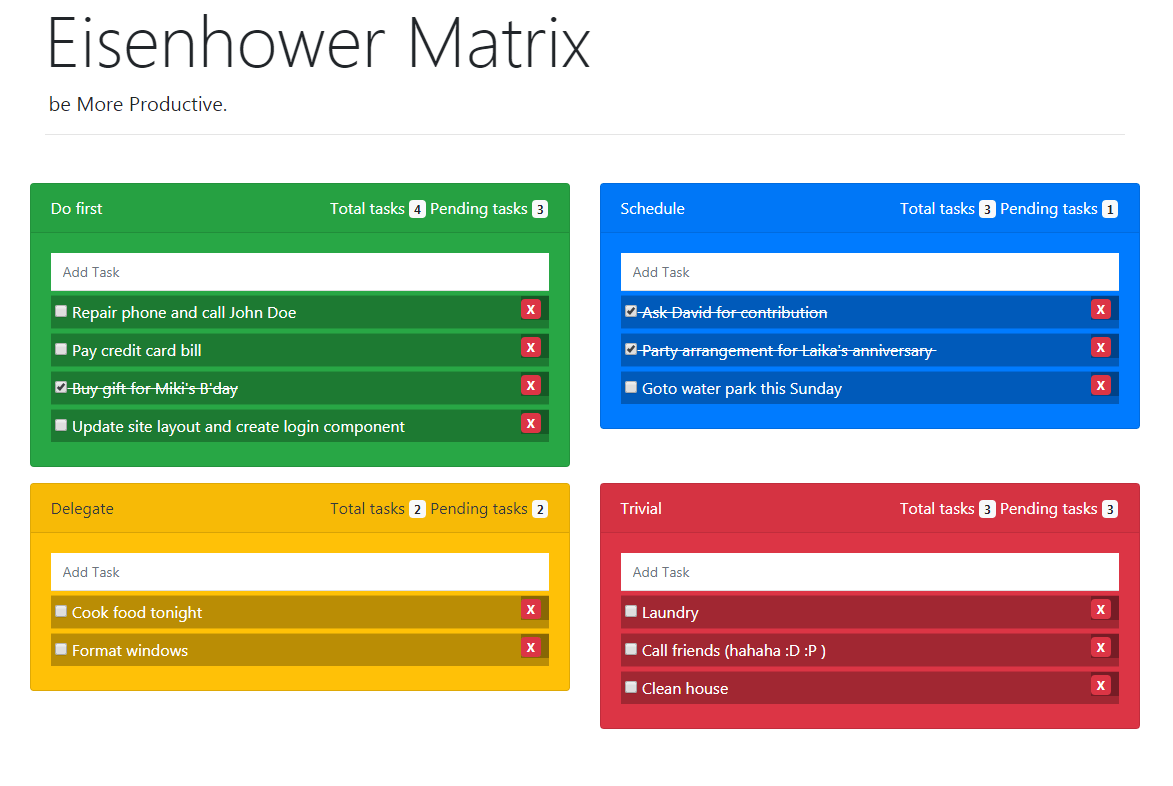 Eisenhower Matrix

be More Productive.

Do first

Total tasks 4 Pending tasks 3

Add Task

Repair phone and call John Doe X

Pay credit card bill X

Buy gift for Miki's B'day X

Update site layout and create login component X

Schedule

Total tasks 3 Pending tasks 1

Add Task

Ask David for contribution X

Party arrangement for Laika's anniversary X

Goto water park this Sunday X

Delegate

Total tasks 2 Pending tasks 2

Add Task

Cook food tonight X

Format windows X

Trivial

Total tasks 3 Pending tasks 3

Add Task

Laundry X

Call friends (hahaha :D :P ) X

Clean house X